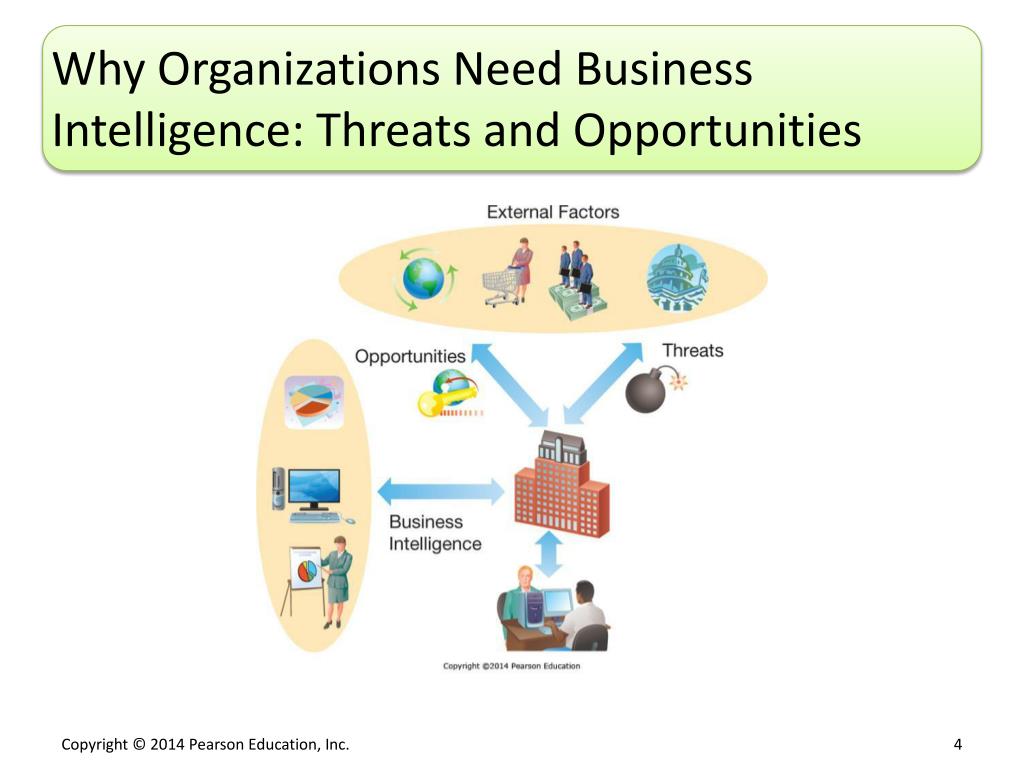 Why Organizations Need Business Intelligence: Threats and Opportunities

External Factors

Opportunities

Threats

Business Intelligence

Copyright ©2014 Pearson Education

Copyright © 2014 Pearson Education, Inc.

4